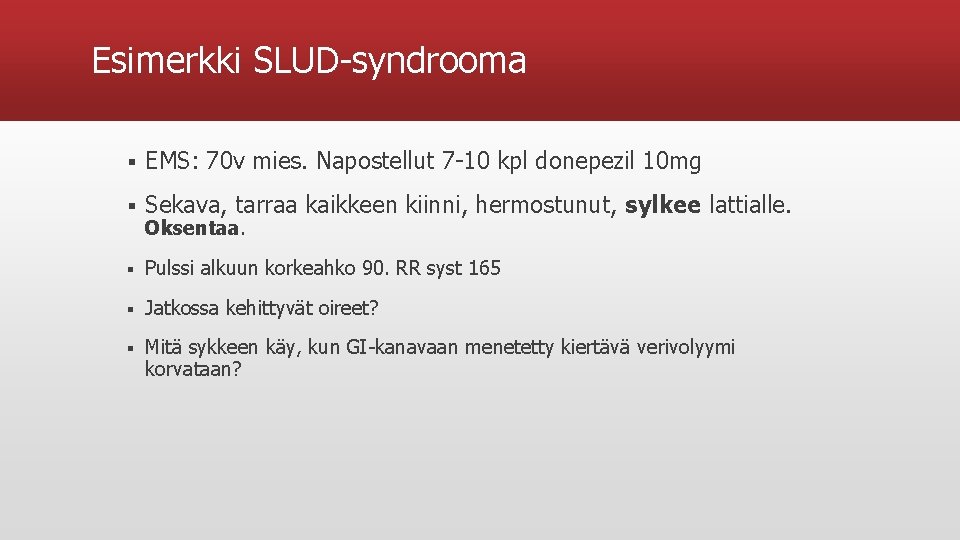 Esimerkki SLUD-syndrooma

▪ EMS: 70v mies. Napostellut 7-10 kpl donepezil 10mg

▪ Sekava, tarraa kaikkeen kiinni, hermostunut, sylkee lattialle. Oksentaa.

▪ Pulssi alkuun korkeahko 90. RR syst 165

▪ Jatkossa kehittyvät oireet?

▪ Mitä sykkeen käy, kun GI-kanavaan menetetty kiertävä verivolyymi korvataan?